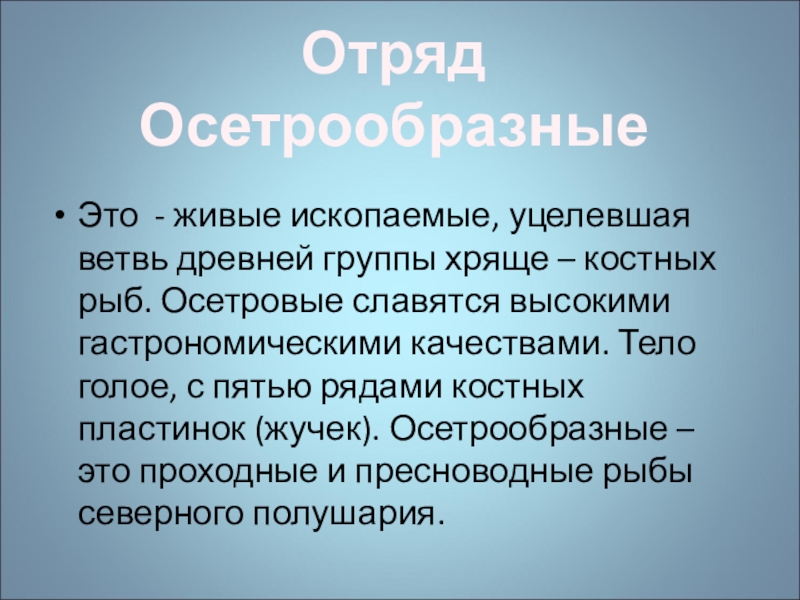 Отряд Осетрообразные

• Это - живые ископаемые, уцелевшая ветвь древней группы хряще – костных рыб. Осетровые славятся высокими гастрономическими качествами. Тело голое, с пятью рядами костных пластинок (жучек). Осетрообразные – это проходные и пресноводные рыбы северного полушария.